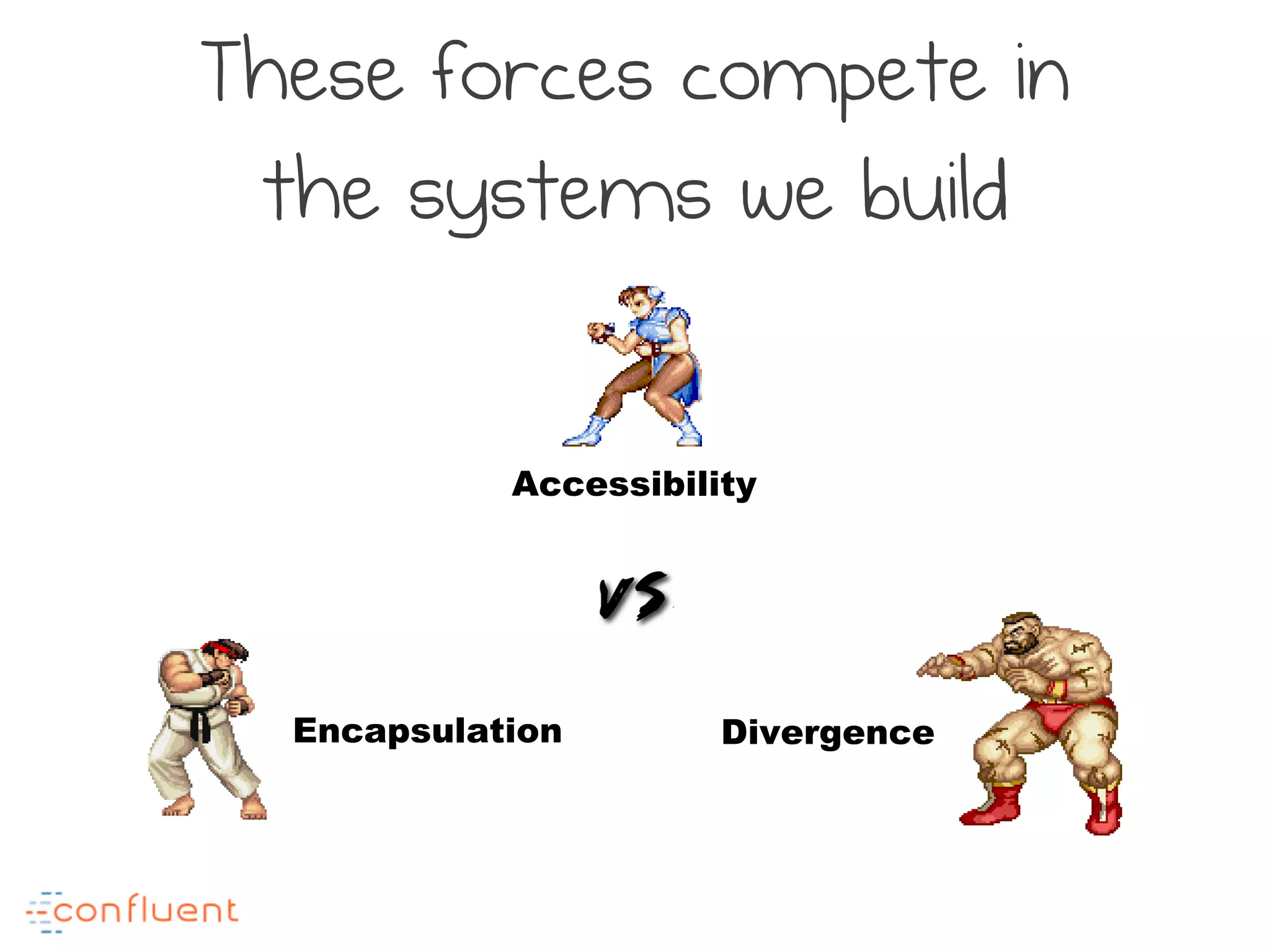 These forces compete in the systems we build

Accessibility

VS

Encapsulation

Divergence

confluent